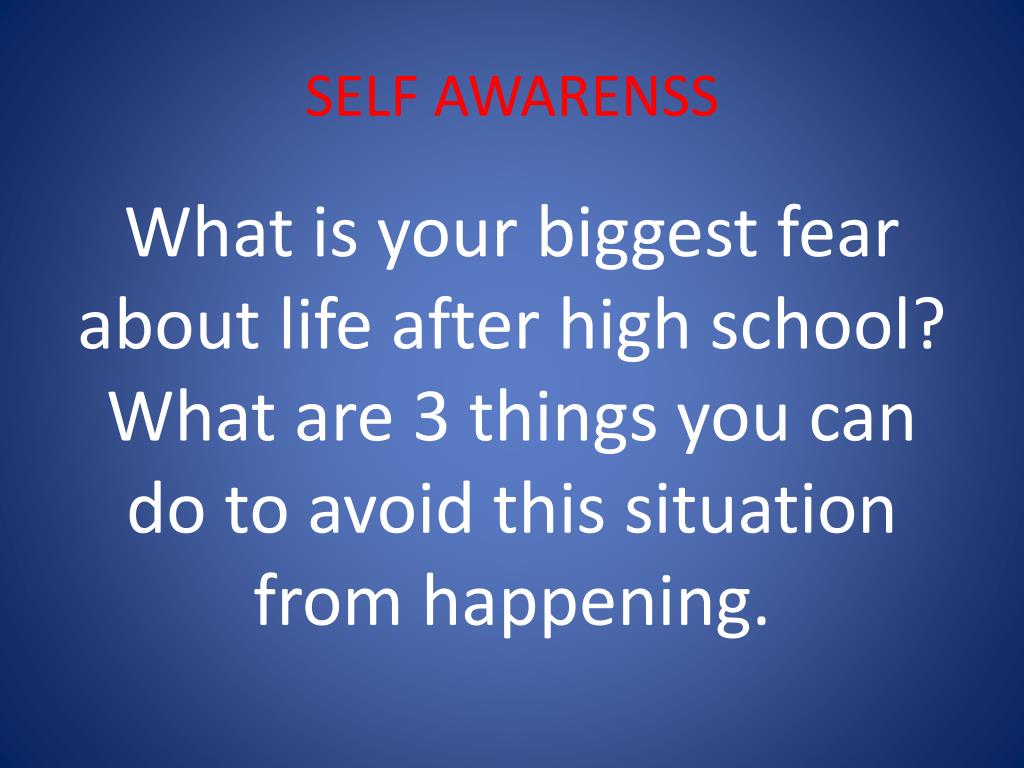 SELF AWARENSS

What is your biggest fear about life after high school? What are 3 things you can do to avoid this situation from happening.